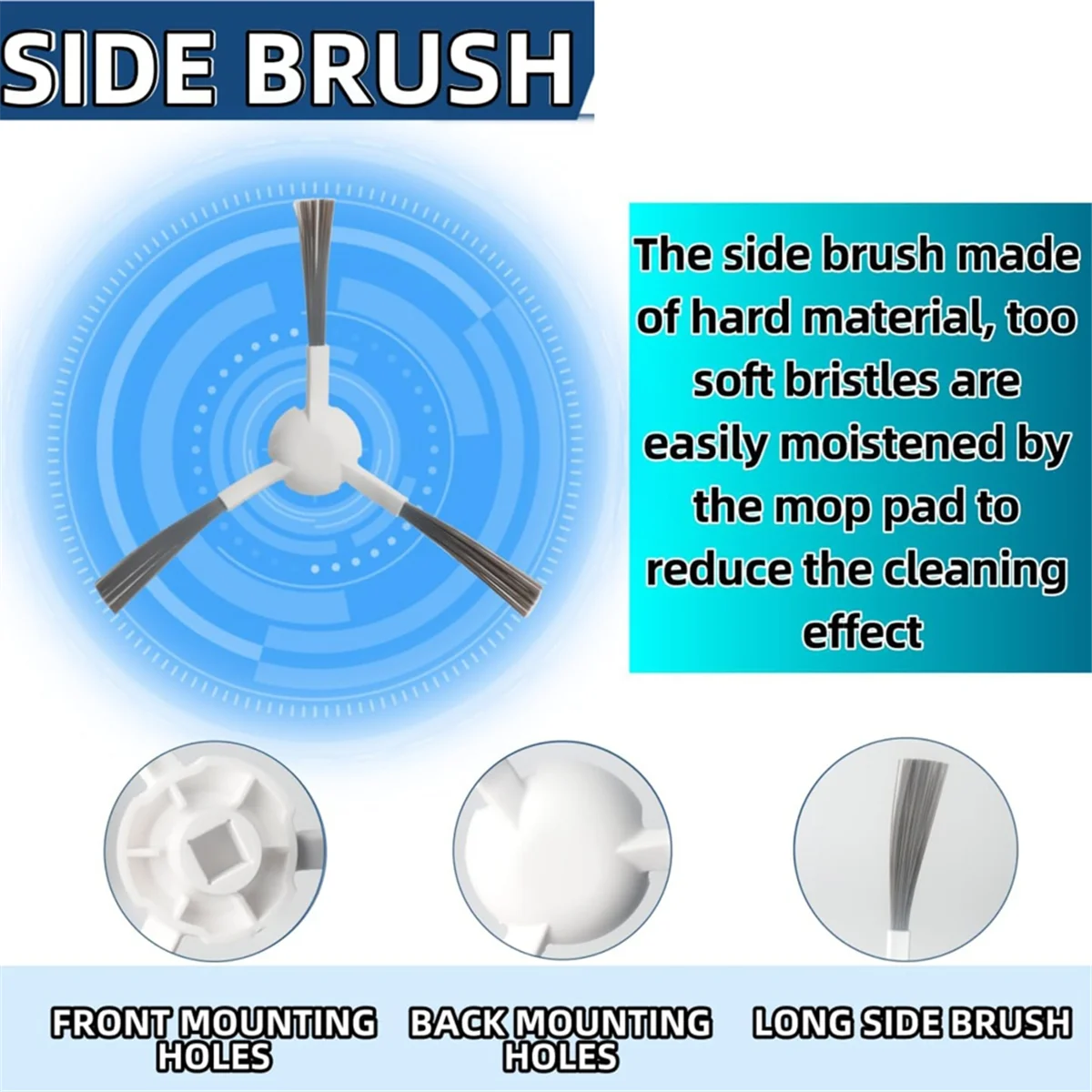 SIDE BRUSH

The side brush made of hard material, too soft bristles are easily moistened by the mop pad to reduce the cleaning effect

FRONT MOUNTING HOLES

BACK MOUNTING HOLES

LONG SIDE BRUSH